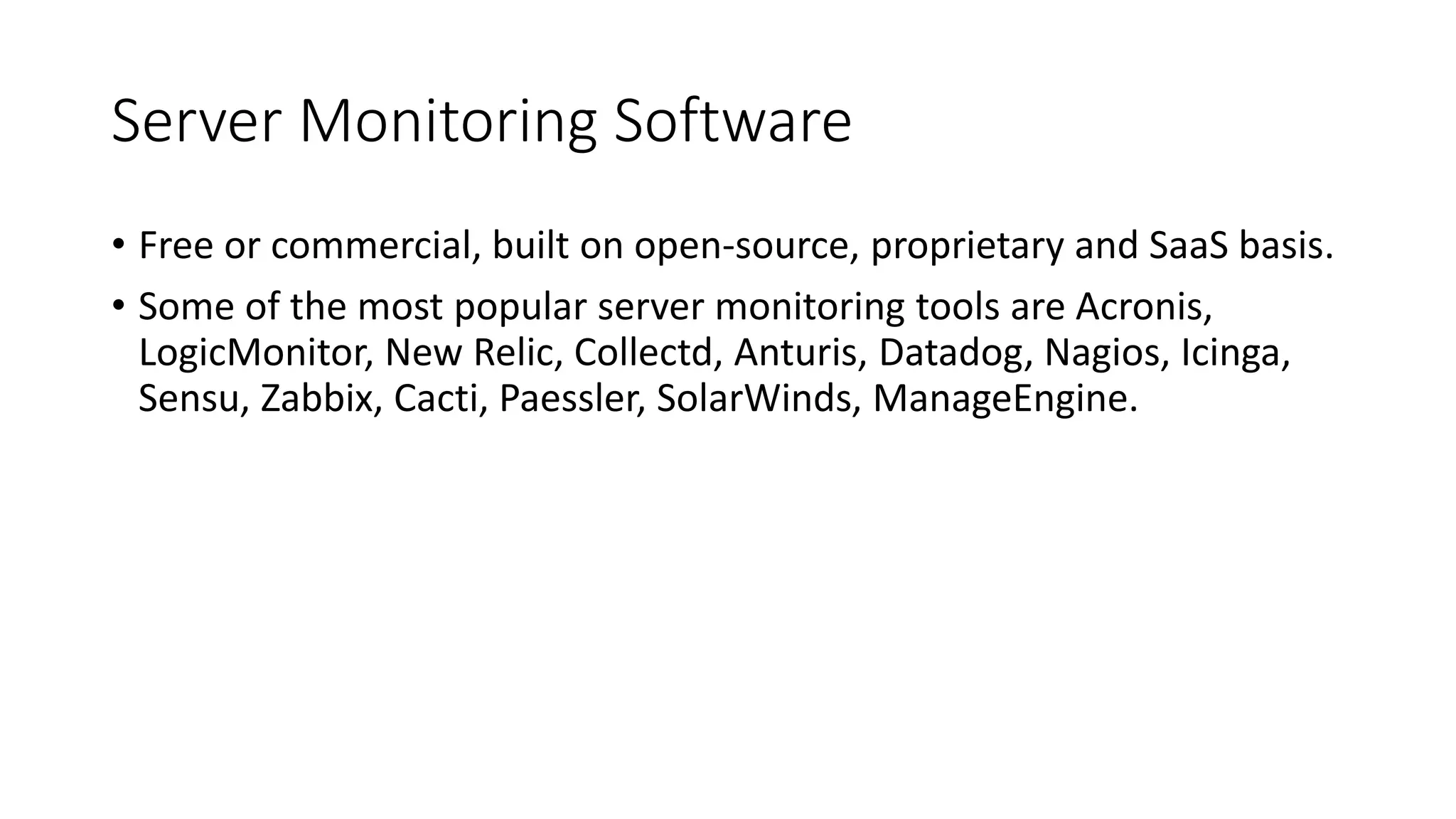 Server Monitoring Software

• Free or commercial, built on open-source, proprietary and SaaS basis.

• Some of the most popular server monitoring tools are Acronis, LogicMonitor, New Relic, Collectd, Anturis, Datadog, Nagios, Icinga, Sensu, Zabbix, Cacti, Paessler, SolarWinds, ManageEngine.